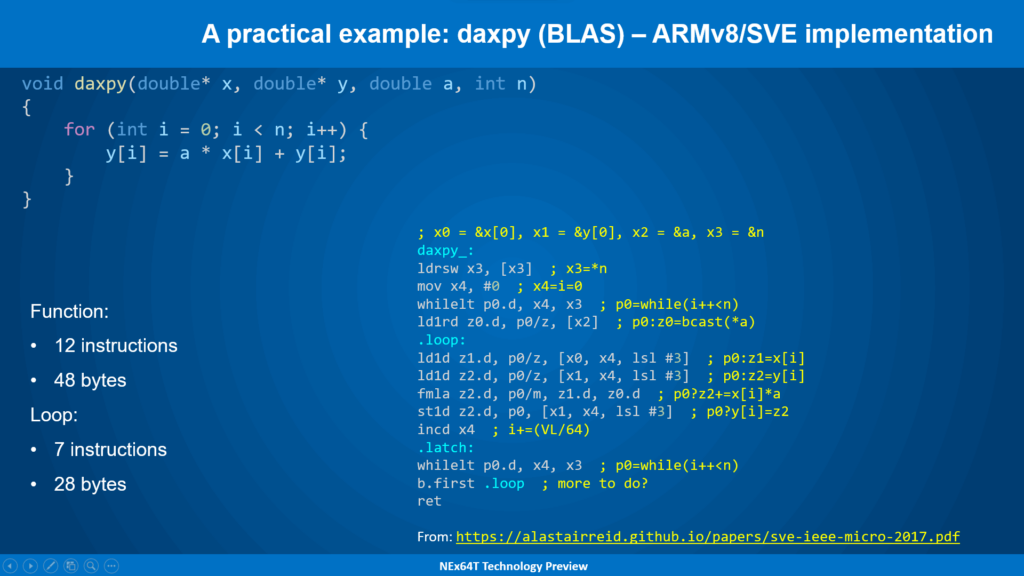 A practical example: daxpy (BLAS) – ARMv8/SVE implementation

void daxpy(double* x, double* y, double a, int n)
{
    for (int i = 0; i < n; i++) {
        y[i] = a * x[i] + y[i];
    }
}

Function:

• 12 instructions

• 48 bytes

Loop:

• 7 instructions

• 28 bytes

; x0 = &x[0], x1 = &y[0], x2 = &a, x3 = &n
daxpy_:
ldrsw x3, [x3] ; x3=*n
mov x4, #0 ; x4=i=0
whilelt p0.d, x4, x3 ; p0=while(i++<n)
ld1rd z0.d, p0/z, [x2] ; p0:z0=bcast(*a)
.loop:
ld1d z1.d, p0/z, [x0, x4, lsl #3] ; p0:z1=x[i]
ld1d z2.d, p0/z, [x1, x4, lsl #3] ; p0:z2=y[i]
fmla z2.d, p0/m, z1.d, z0.d ; p0?z2+=x[i]*a
st1d z2.d, p0, [x1, x4, lsl #3] ; p0?y[i]=z2
incd x4 ; i+=(VL/64)
.latch:
whilelt p0.d, x4, x3 ; p0=while(i++<n)
b.first .loop ; more to do?
ret

From: https://alastairreid.github.io/papers/sve-ieee-micro-2017.pdf

NEx64T Technology Preview